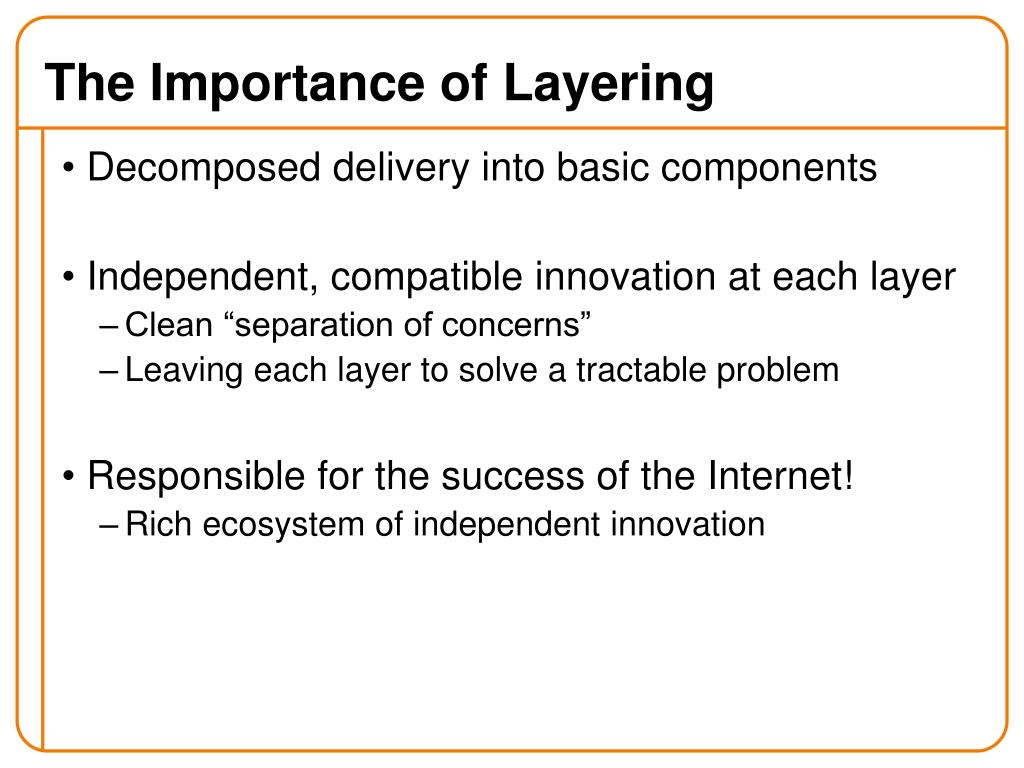 The Importance of Layering

• Decomposed delivery into basic components

• Independent, compatible innovation at each layer
– Clean “separation of concerns”
– Leaving each layer to solve a tractable problem

• Responsible for the success of the Internet!
– Rich ecosystem of independent innovation